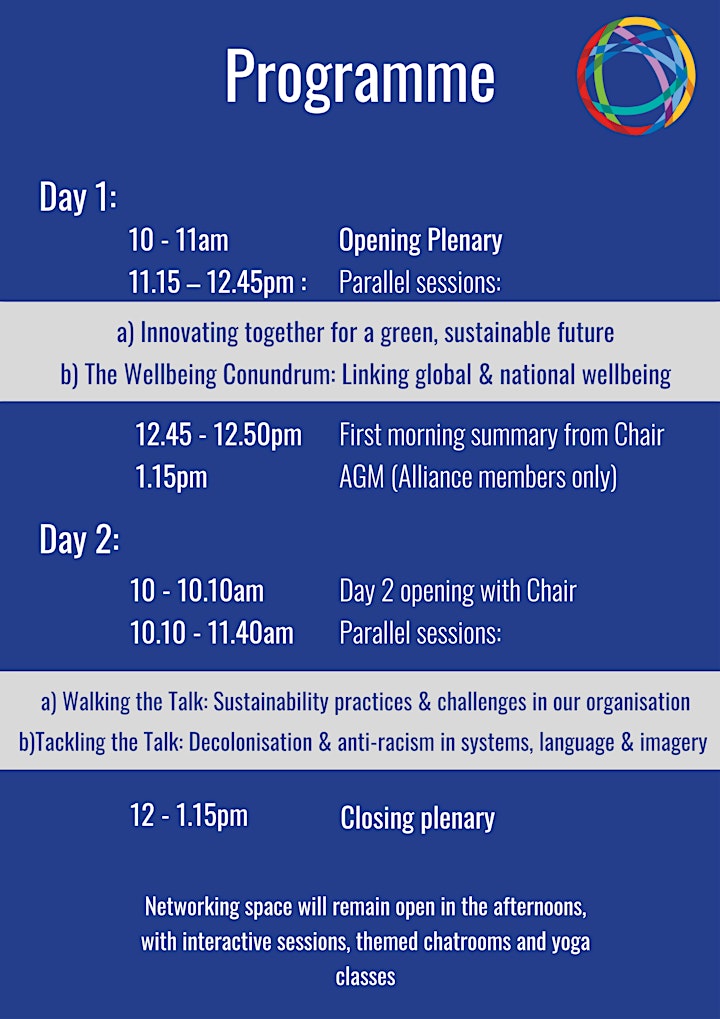 Programme

Day 1:

10 - 11am Opening Plenary
11.15 – 12.45pm : Parallel sessions:

a) Innovating together for a green, sustainable future
b) The Wellbeing Conundrum: Linking global & national wellbeing

12.45 - 12.50pm First morning summary from Chair
1.15pm AGM (Alliance members only)

Day 2:

10 - 10.10am Day 2 opening with Chair
10.10 - 11.40am Parallel sessions:

a) Walking the Talk: Sustainability practices & challenges in our organisation
b)Tackling the Talk: Decolonisation & anti-racism in systems, language & imagery

12 - 1.15pm Closing plenary

Networking space will remain open in the afternoons, with interactive sessions, themed chatrooms and yoga classes